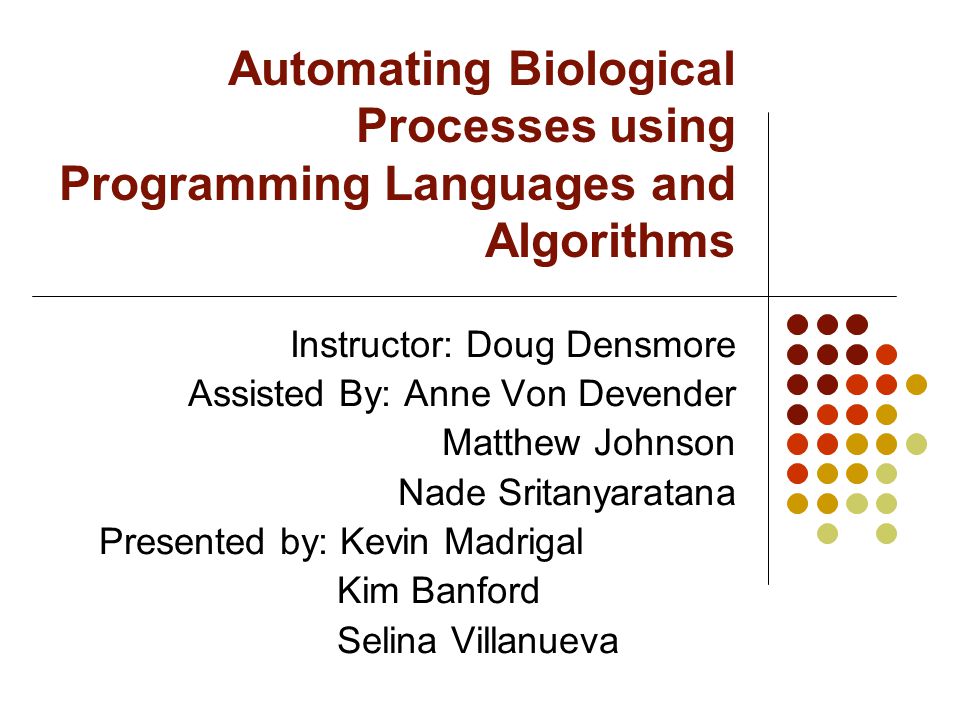 Automating Biological Processes using Programming Languages and Algorithms

Instructor: Doug Densmore
Assisted By: Anne Von Devender
Matthew Johnson
Nade Sritanyaratana
Presented by: Kevin Madrigal
Kim Banford
Selina Villanueva